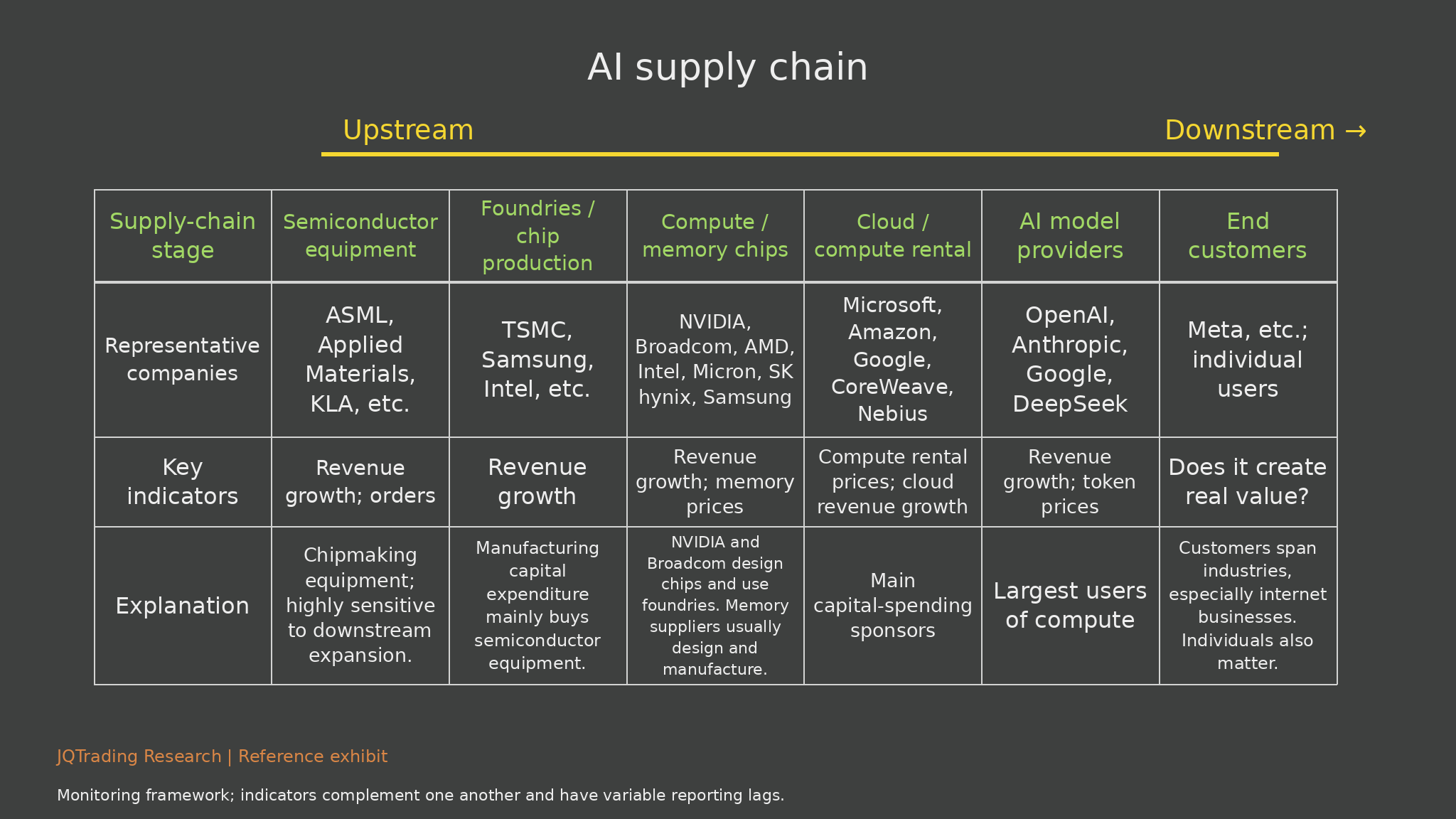 AI supply chain

Upstream

Downstream →

| Supply-chain stage | Semiconductor equipment | Foundries / chip production | Compute / memory chips | Cloud / compute rental | AI model providers | End customers |
|---|---|---|---|---|---|---|
| Representative companies | ASML, Applied Materials, KLA, etc. | TSMC, Samsung, Intel, etc. | NVIDIA, Broadcom, AMD, Intel, Micron, SK hynix, Samsung | Microsoft, Amazon, Google, CoreWeave, Nebius | OpenAI, Anthropic, Google, DeepSeek | Meta, etc.; individual users |
| Key indicators | Revenue growth; orders | Revenue growth | Revenue growth; memory prices | Compute rental prices; cloud revenue growth | Revenue growth; token prices | Does it create real value? |
| Explanation | Chipmaking equipment; highly sensitive to downstream expansion. | Manufacturing capital expenditure mainly buys semiconductor equipment. | NVIDIA and Broadcom design chips and use foundries. Memory suppliers usually design and manufacture. | Main capital-spending sponsors | Largest users of compute | Customers span industries, especially internet businesses. Individuals also matter. |

JQTrading Research | Reference exhibit

Monitoring framework; indicators complement one another and have variable reporting lags.